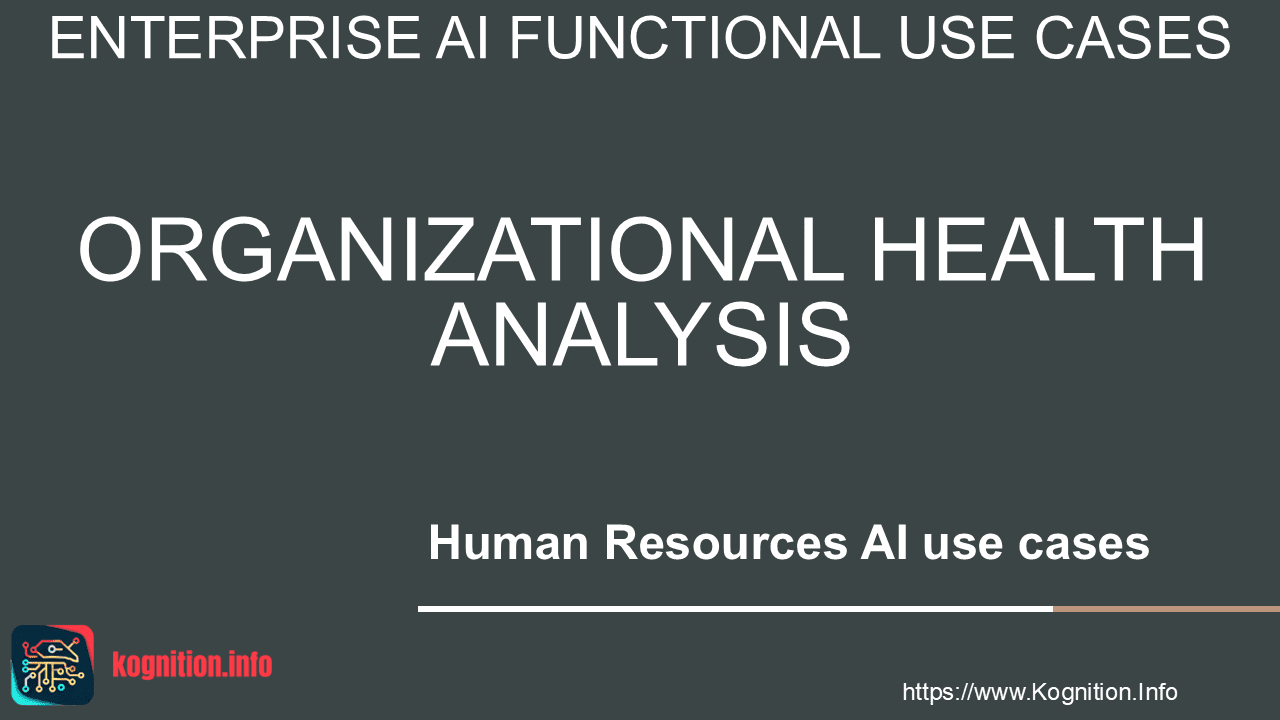 ENTERPRISE AI FUNCTIONAL USE CASES

ORGANIZATIONAL HEALTH ANALYSIS

Human Resources AI use cases

kognition.info

https://www.Kognition.Info